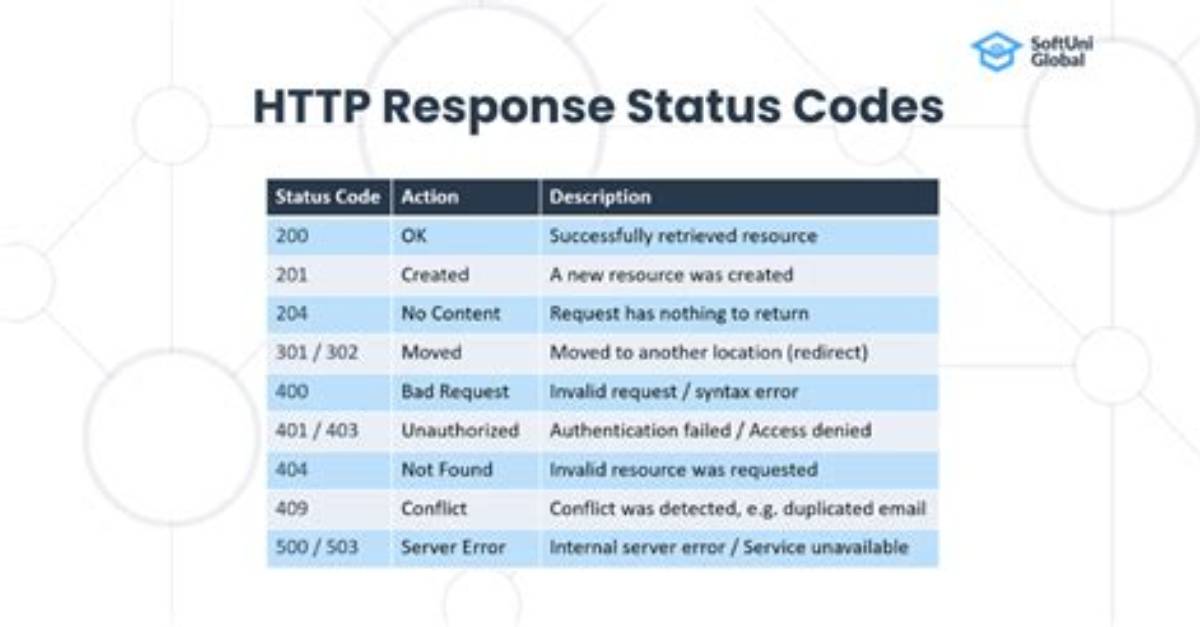 SoftUni Global

HTTP Response Status Codes

| Status Code | Action | Description |
|---|---|---|
| 200 | OK | Successfully retrieved resource |
| 201 | Created | A new resource was created |
| 204 | No Content | Request has nothing to return |
| 301 / 302 | Moved | Moved to another location (redirect) |
| 400 | Bad Request | Invalid request / syntax error |
| 401 / 403 | Unauthorized | Authentication failed / Access denied |
| 404 | Not Found | Invalid resource was requested |
| 409 | Conflict | Conflict was detected, e.g. duplicated email |
| 500 / 503 | Server Error | Internal server error / Service unavailable |